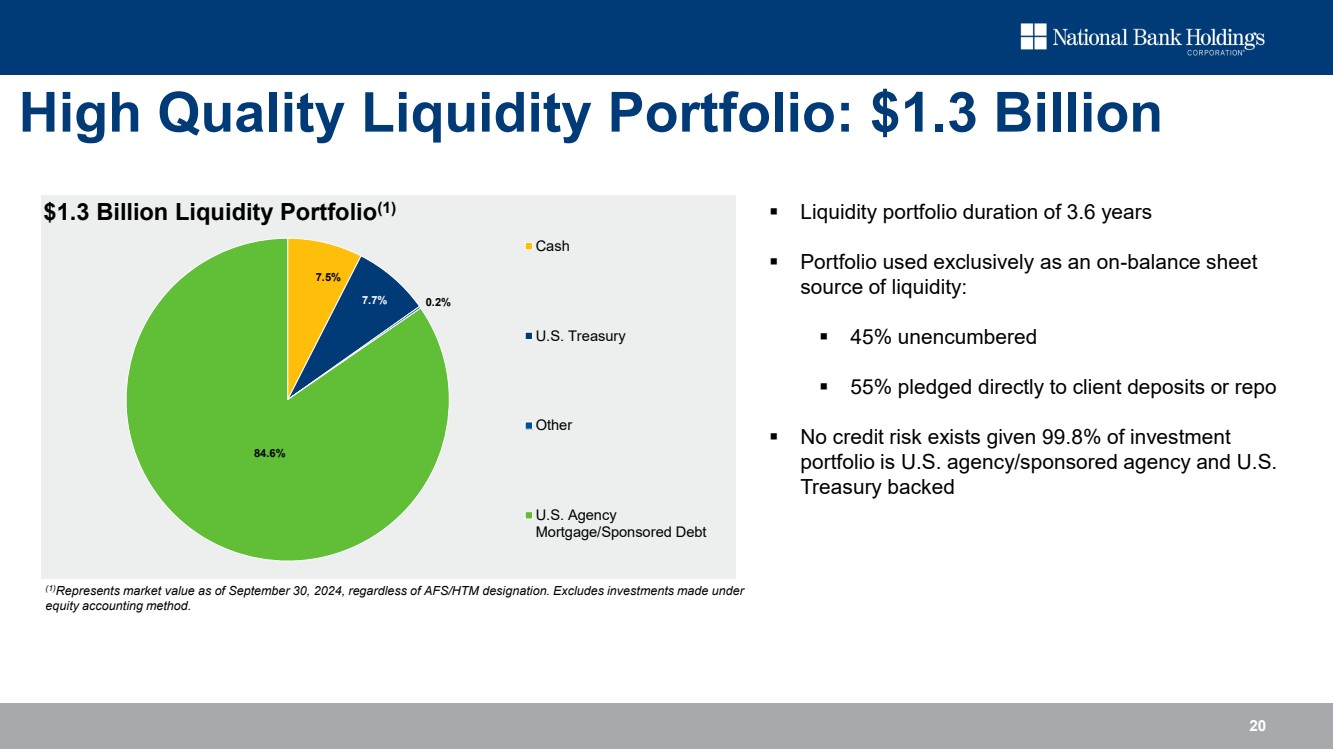 National Bank Holdings
CORPORATION

High Quality Liquidity Portfolio: $1.3 Billion

$1.3 Billion Liquidity Portfolio$^{(1)}$

7.5%

7.7%

0.2%

84.6%

Cash

U.S. Treasury

Other

U.S. Agency Mortgage/Sponsored Debt

$^{(1)}$Represents market value as of September 30, 2024, regardless of AFS/HTM designation. Excludes investments made under equity accounting method.

▪ Liquidity portfolio duration of 3.6 years

▪ Portfolio used exclusively as an on-balance sheet source of liquidity:

▪ 45% unencumbered

▪ 55% pledged directly to client deposits or repo

▪ No credit risk exists given 99.8% of investment portfolio is U.S. agency/sponsored agency and U.S. Treasury backed

20